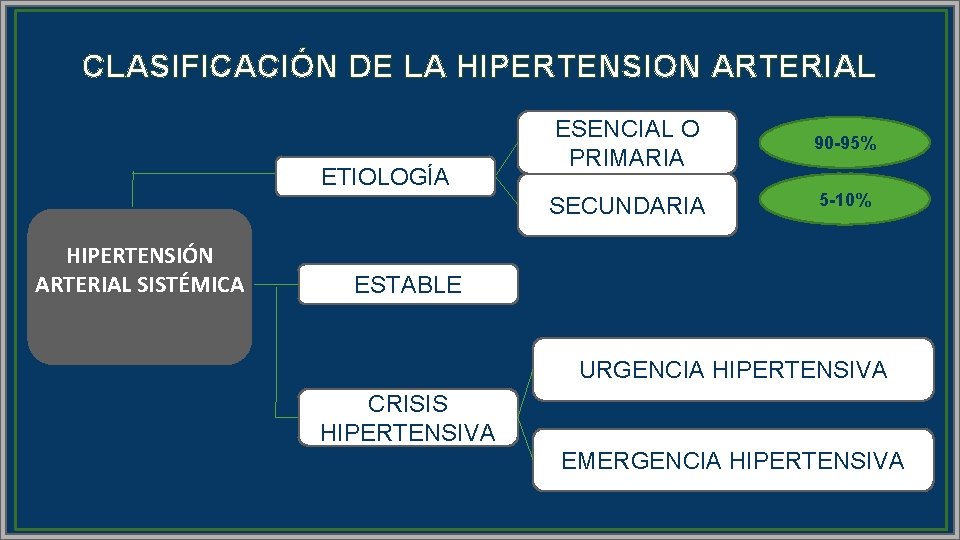 CLASIFICACIÓN DE LA HIPERTENSION ARTERIAL

HIPERTENSIÓN ARTERIAL SISTÉMICA

ETIOLOGÍA

ESENCIAL O PRIMARIA

90-95%

SECUNDARIA

5-10%

ESTABLE

CRISIS HIPERTENSIVA

URGENCIA HIPERTENSIVA

EMERGENCIA HIPERTENSIVA